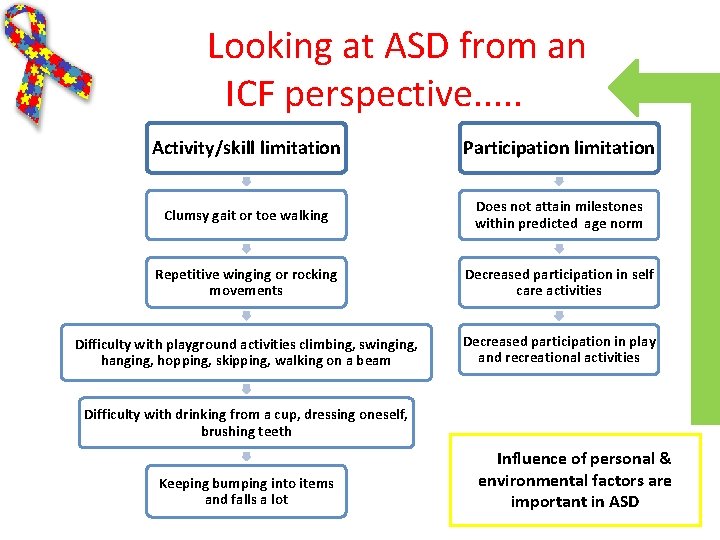 Looking at ASD from an ICF perspective.....

Activity/skill limitation

Clumsy gait or toe walking

Repetitive winging or rocking movements

Difficulty with playground activities climbing, swinging, hanging, hopping, skipping, walking on a beam

Difficulty with drinking from a cup, dressing oneself, brushing teeth

Keeping bumping into items and falls a lot

Participation limitation

Does not attain milestones within predicted age norm

Decreased participation in self care activities

Decreased participation in play and recreational activities

Influence of personal & environmental factors are important in ASD